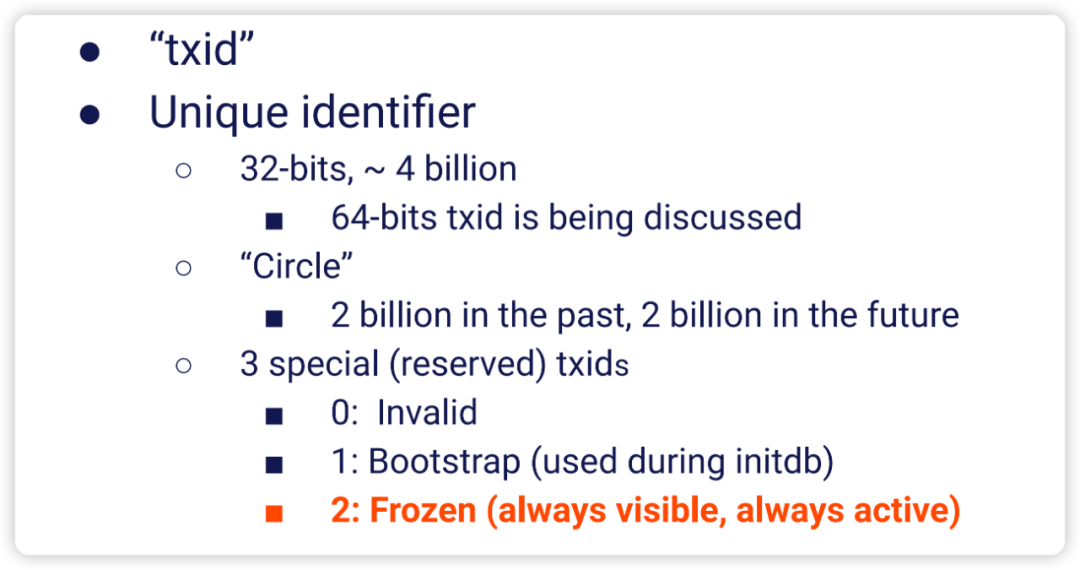 ● “txid”
● Unique identifier
○ 32-bits, ~ 4 billion
■ 64-bits txid is being discussed
○ “Circle”
■ 2 billion in the past, 2 billion in the future
○ 3 special (reserved) txids
■ 0: Invalid
■ 1: Bootstrap (used during initdb)
■ 2: Frozen (always visible, always active)